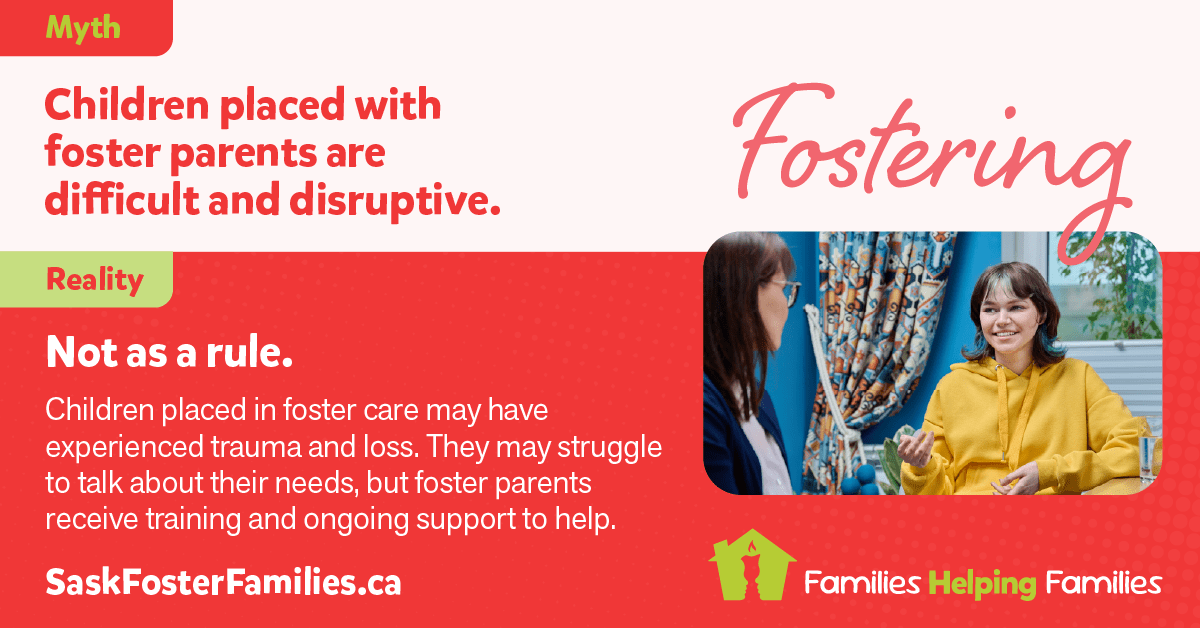 Myth

Children placed with foster parents are difficult and disruptive.

Fostering

Reality

Not as a rule.

Children placed in foster care may have experienced trauma and loss. They may struggle to talk about their needs, but foster parents receive training and ongoing support to help.

SaskFosterFamilies.ca

Families Helping Families